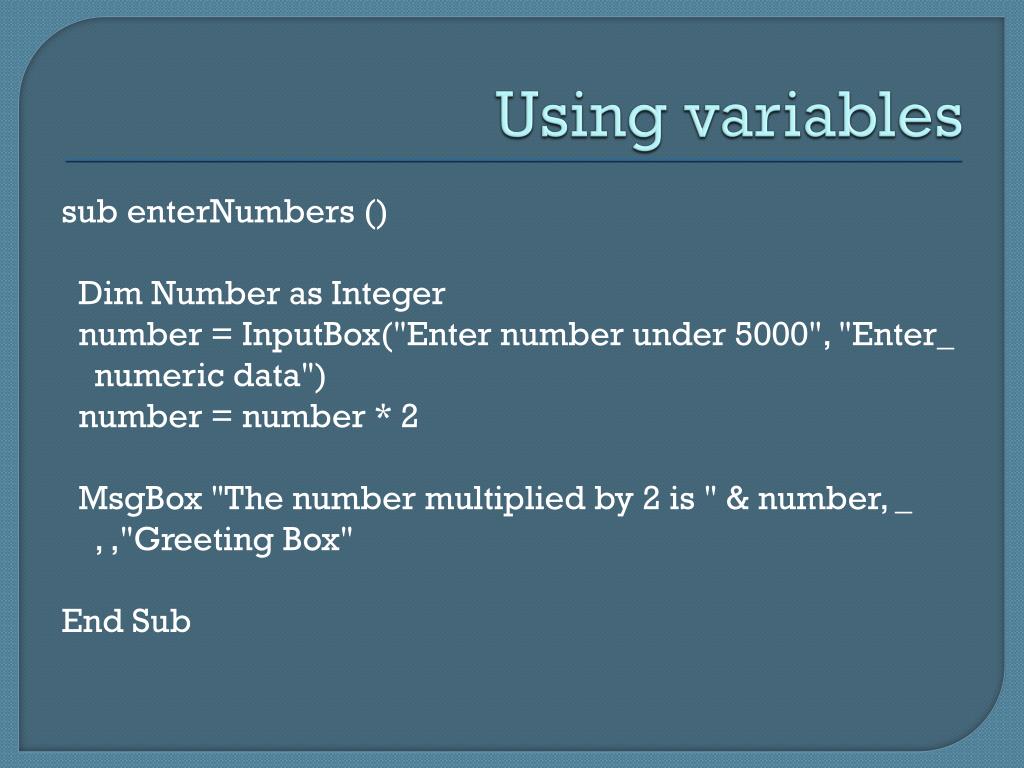 Using variables

sub enterNumbers ()

Dim Number as Integer
number = InputBox("Enter number under 5000", "Enter_ numeric data")
number = number * 2

MsgBox "The number multiplied by 2 is " & number, _
, ,"Greeting Box"

End Sub